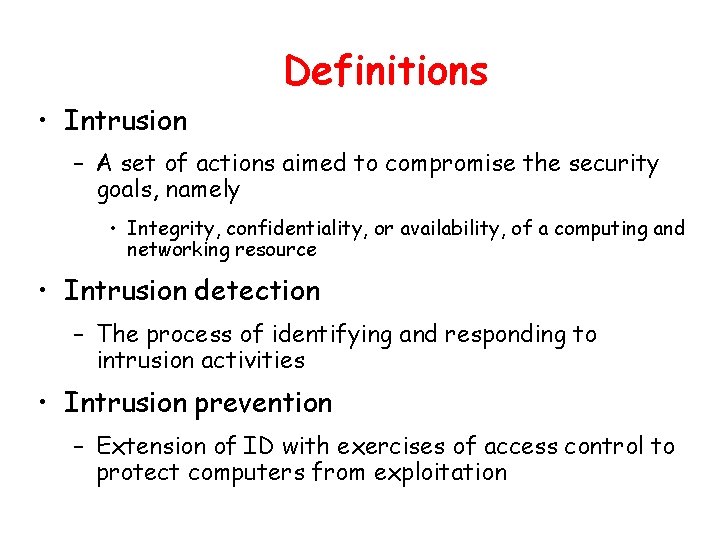 Definitions

• Intrusion
– A set of actions aimed to compromise the security goals, namely
• Integrity, confidentiality, or availability, of a computing and networking resource

• Intrusion detection
– The process of identifying and responding to intrusion activities

• Intrusion prevention
– Extension of ID with exercises of access control to protect computers from exploitation